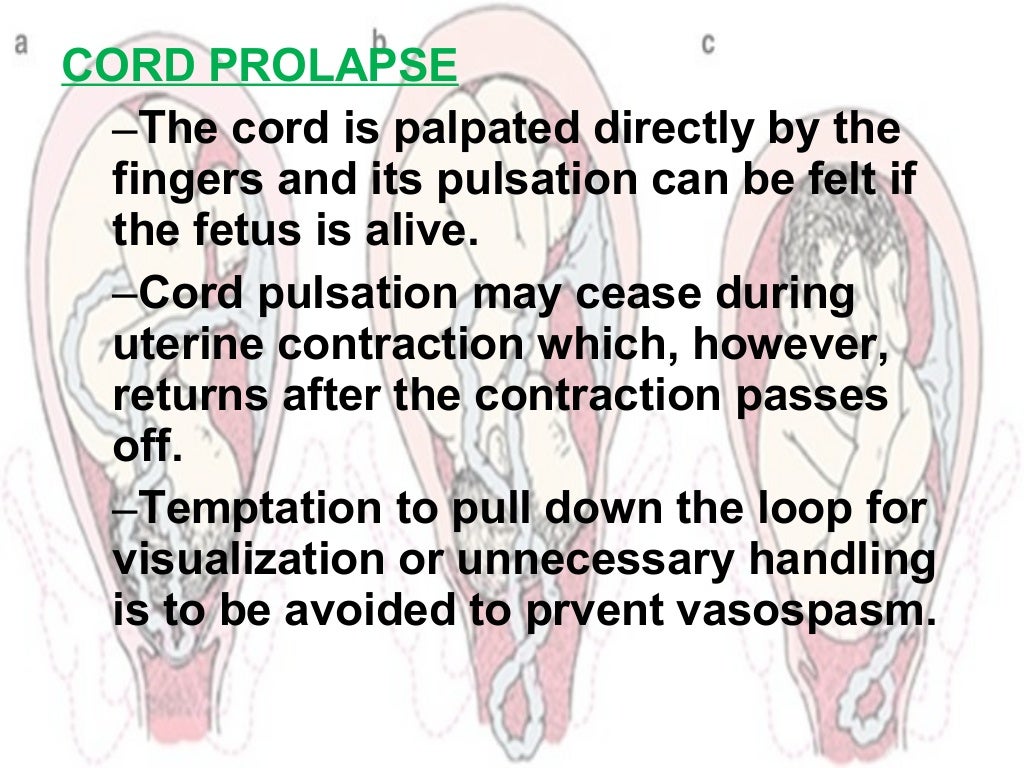 a b c

CORD PROLAPSE

–The cord is palpated directly by the fingers and its pulsation can be felt if the fetus is alive.

–Cord pulsation may cease during uterine contraction which, however, returns after the contraction passes off.

–Temptation to pull down the loop for visualization or unnecessary handling is to be avoided to prvent vasospasm.